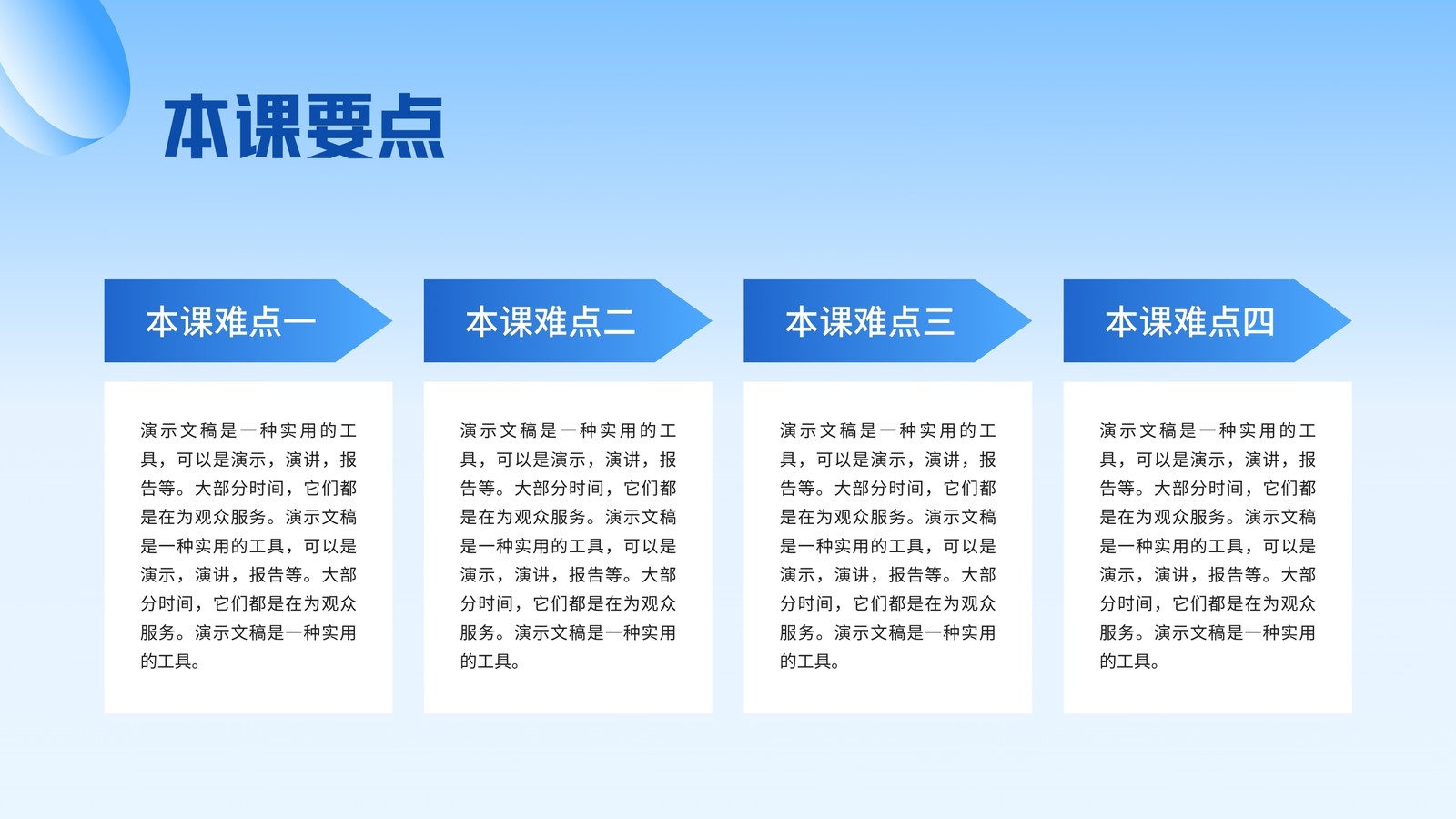 本课要点

本课难点一

演示文稿是一种实用的工具，可以是演示，演讲，报告等。大部分时间，它们都是在为观众服务。演示文稿是一种实用的工具，可以是演示，演讲，报告等。大部分时间，它们都是在为观众服务。演示文稿是一种实用的工具。

本课难点二

演示文稿是一种实用的工具，可以是演示，演讲，报告等。大部分时间，它们都是在为观众服务。演示文稿是一种实用的工具，可以是演示，演讲，报告等。大部分时间，它们都是在为观众服务。演示文稿是一种实用的工具。

本课难点三

演示文稿是一种实用的工具，可以是演示，演讲，报告等。大部分时间，它们都是在为观众服务。演示文稿是一种实用的工具，可以是演示，演讲，报告等。大部分时间，它们都是在为观众服务。演示文稿是一种实用的工具。

本课难点四

演示文稿是一种实用的工具，可以是演示，演讲，报告等。大部分时间，它们都是在为观众服务。演示文稿是一种实用的工具，可以是演示，演讲，报告等。大部分时间，它们都是在为观众服务。演示文稿是一种实用的工具。